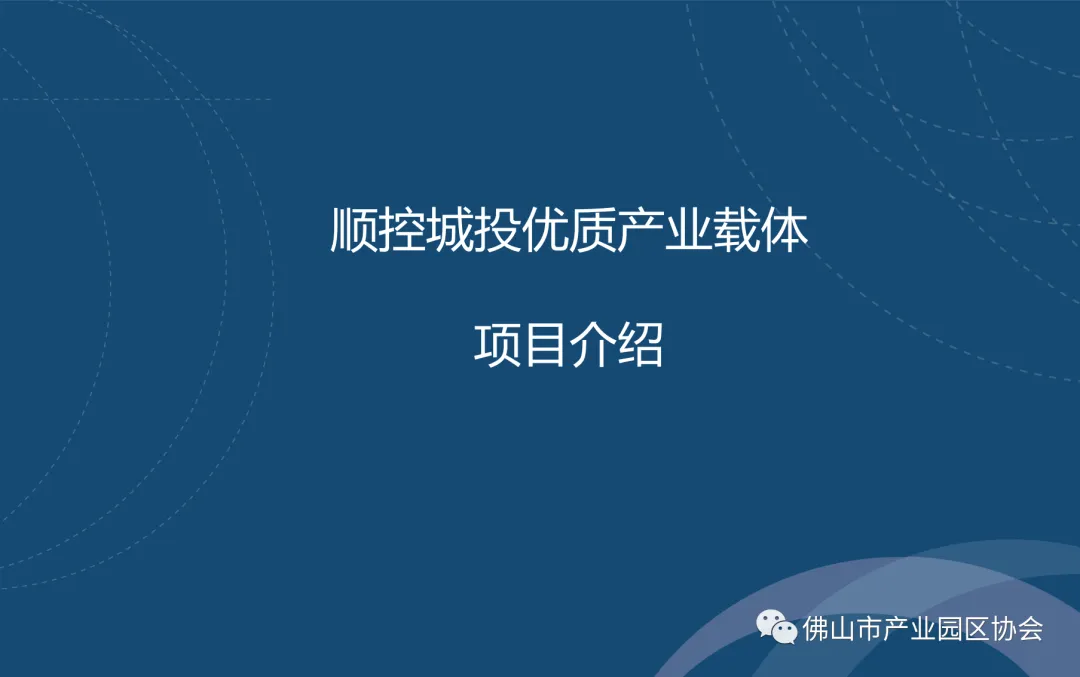 顺控城投优质产业载体

项目介绍

佛山市产业园区协会